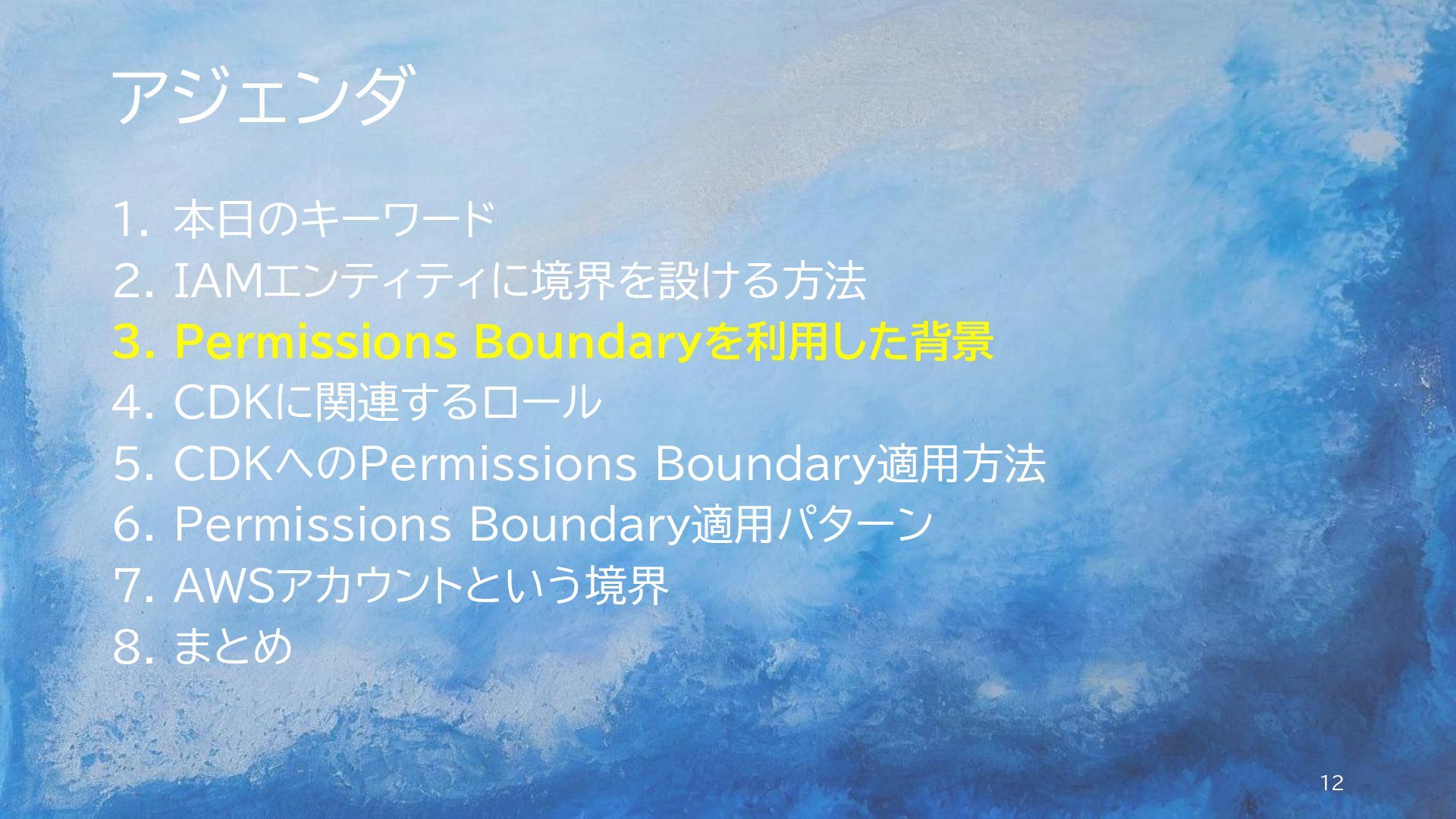 アジェンダ

1. 本日のキーワード
2. IAMエンティティに境界を設ける方法
3. Permissions Boundaryを利用した背景
4. CDKに関連するロール
5. CDKへのPermissions Boundary適用方法
6. Permissions Boundary適用パターン
7. AWSアカウントという境界
8. まとめ

12